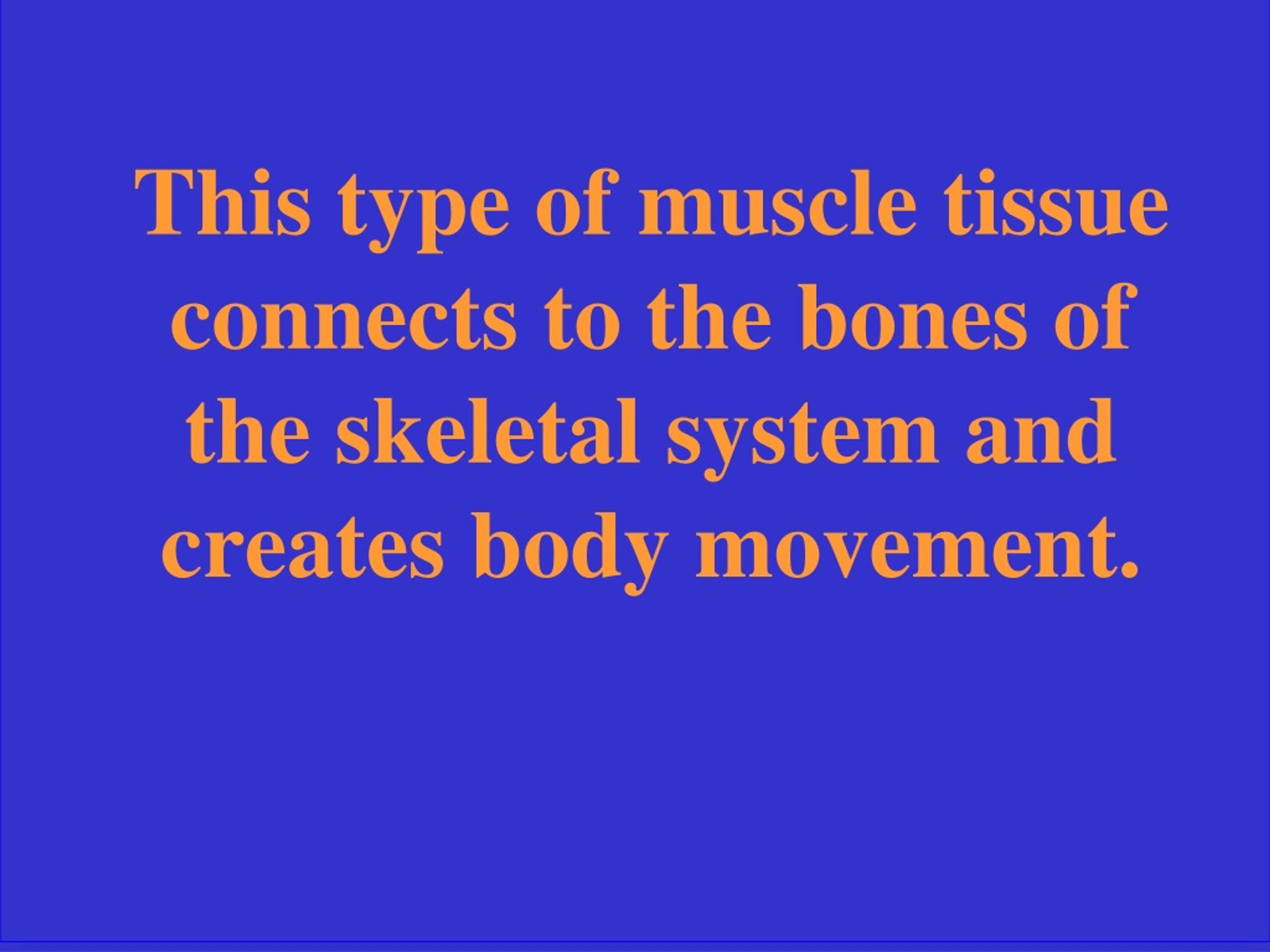 This type of muscle tissue connects to the bones of the skeletal system and creates body movement.